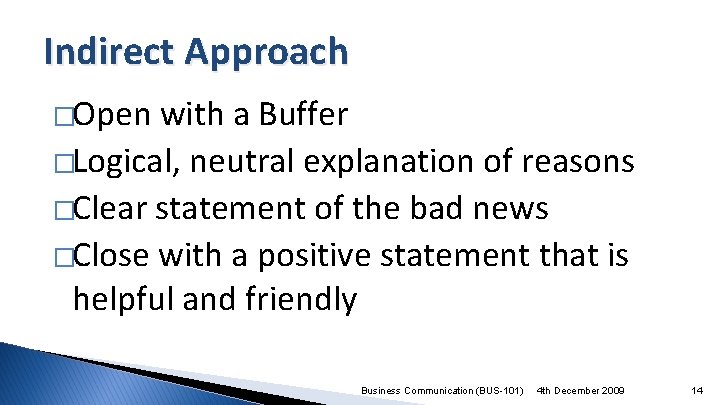 Indirect Approach

□Open with a Buffer

□Logical, neutral explanation of reasons

□Clear statement of the bad news

□Close with a positive statement that is helpful and friendly

Business Communication (BUS-101) 4th December 2009 14